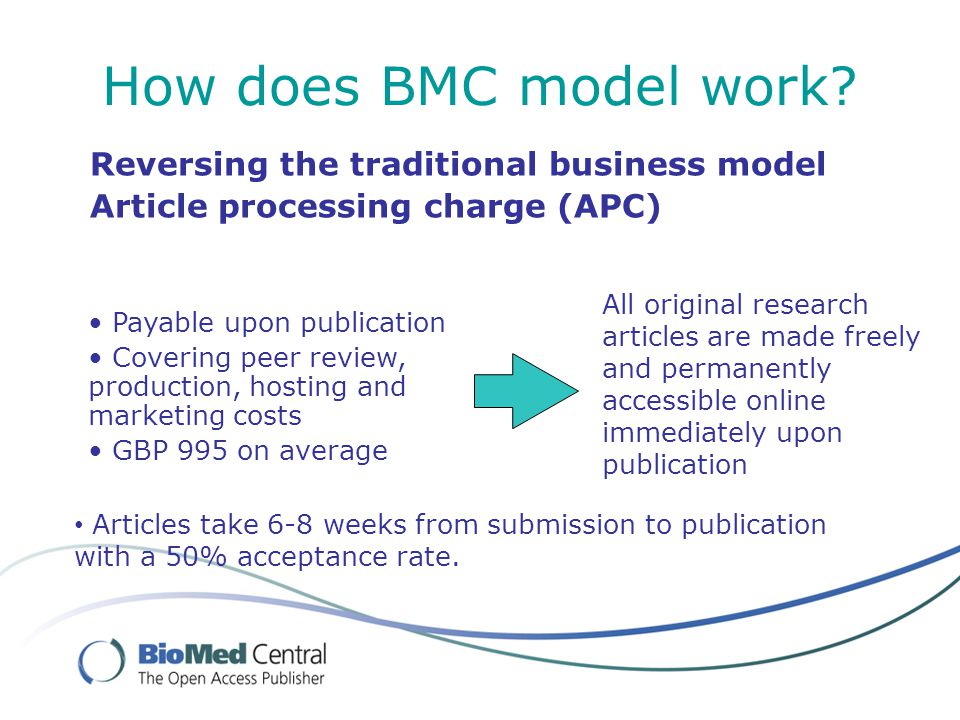 How does BMC model work?

Reversing the traditional business model
Article processing charge (APC)

• Payable upon publication
• Covering peer review, production, hosting and marketing costs
• GBP 995 on average

All original research articles are made freely and permanently accessible online immediately upon publication

• Articles take 6-8 weeks from submission to publication with a 50% acceptance rate.

BioMed Central
The Open Access Publisher